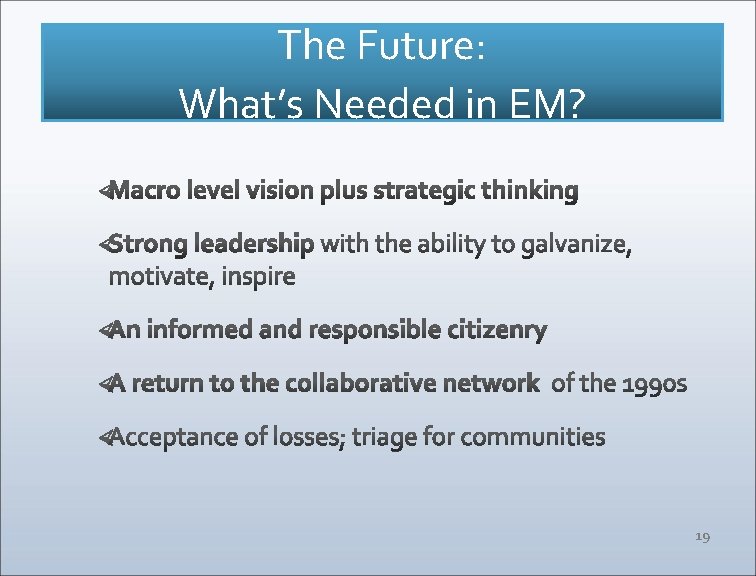 The Future:
What's Needed in EM?

Macro level vision plus strategic thinking

Strong leadership with the ability to galvanize, motivate, inspire

An informed and responsible citizenry

A return to the collaborative network of the 1990s

Acceptance of losses; triage for communities

19